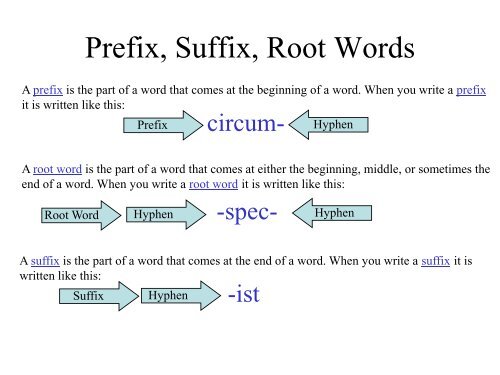 Prefix, Suffix, Root Words

A prefix is the part of a word that comes at the beginning of a word. When you write a prefix it is written like this:

Prefix circum- Hyphen

A root word is the part of a word that comes at either the beginning, middle, or sometimes the end of a word. When you write a root word it is written like this:

Root Word Hyphen -spec- Hyphen

A suffix is the part of a word that comes at the end of a word. When you write a suffix it is written like this:

Suffix Hyphen -ist